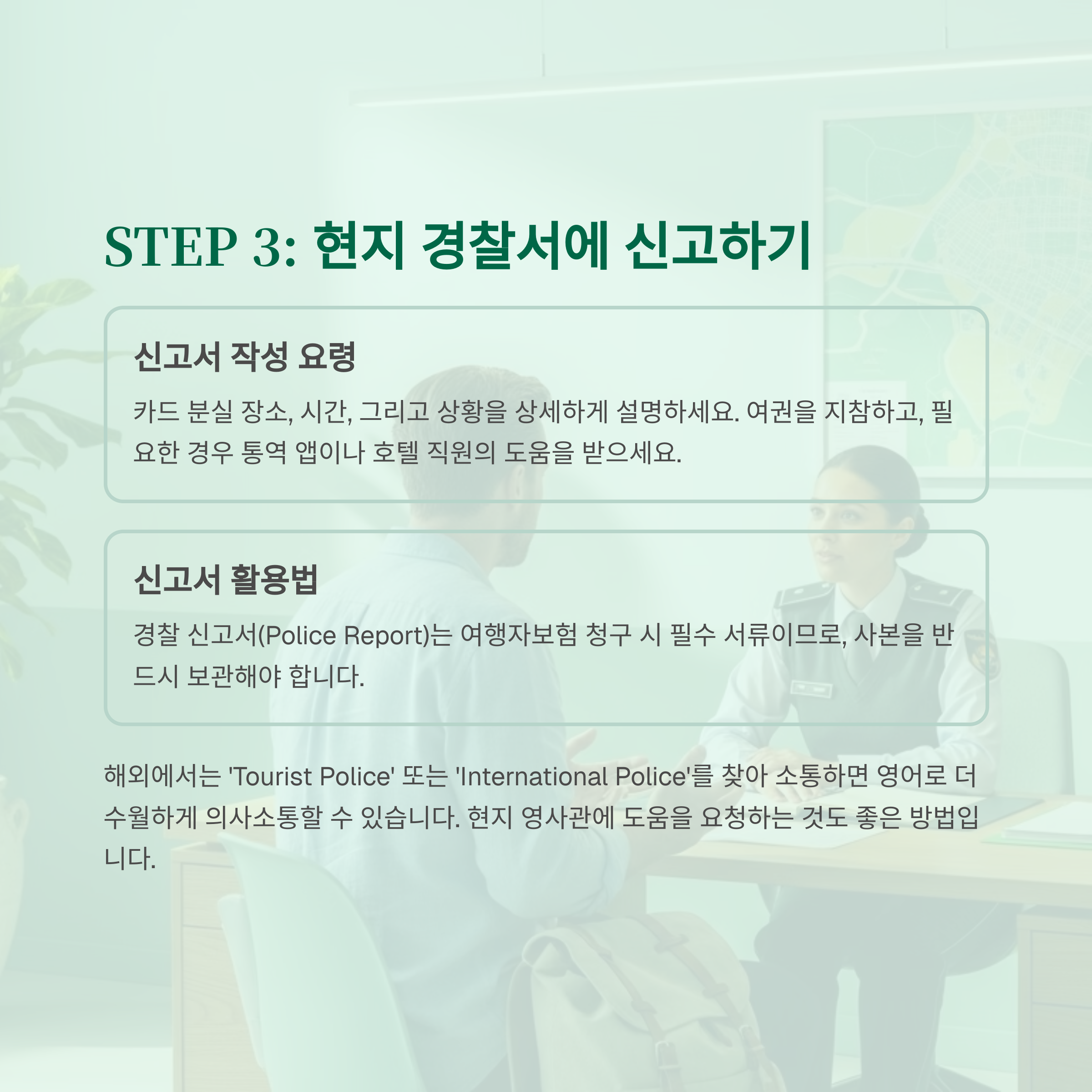 STEP 3: 현지 경찰서에 신고하기

신고서 작성 요령

카드 분실 장소, 시간, 그리고 상황을 상세하게 설명하세요. 여권을 지참하고, 필요한 경우 통역 앱이나 호텔 직원의 도움을 받으세요.

신고서 활용법

경찰 신고서(Police Report)는 여행자보험 청구 시 필수 서류이므로, 사본을 반드시 보관해야 합니다.

해외에서는 'Tourist Police' 또는 'International Police'를 찾아 소통하면 영어로 더 수월하게 의사소통할 수 있습니다. 현지 영사관에 도움을 요청하는 것도 좋은 방법입니다.